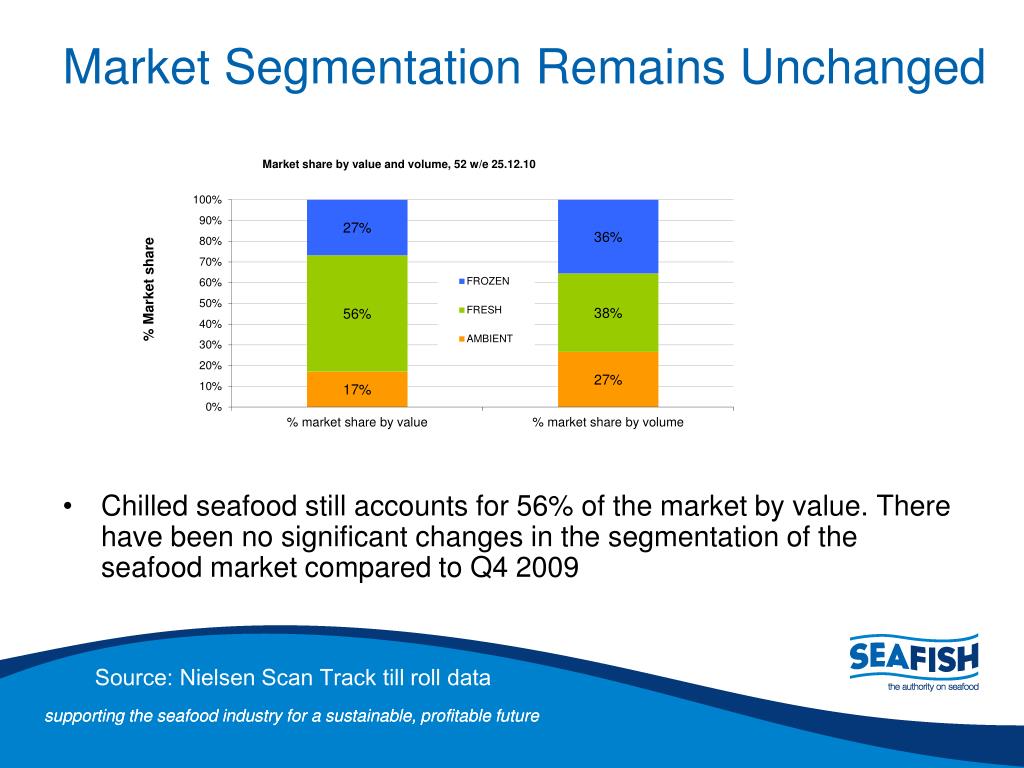 Market Segmentation Remains Unchanged

Market share by value and volume, 52 w/e 25.12.10

% Market share

100%
90%
80%
70%
60%
50%
40%
30%
20%
10%
0%

27%
56%
17%

36%
38%
27%

FROZEN
FRESH
AMBIENT

% market share by value
% market share by volume

• Chilled seafood still accounts for 56% of the market by value. There have been no significant changes in the segmentation of the seafood market compared to Q4 2009

Source: Nielsen Scan Track till roll data

SEAFISH
the authority on seafood

supporting the seafood industry for a sustainable, profitable future